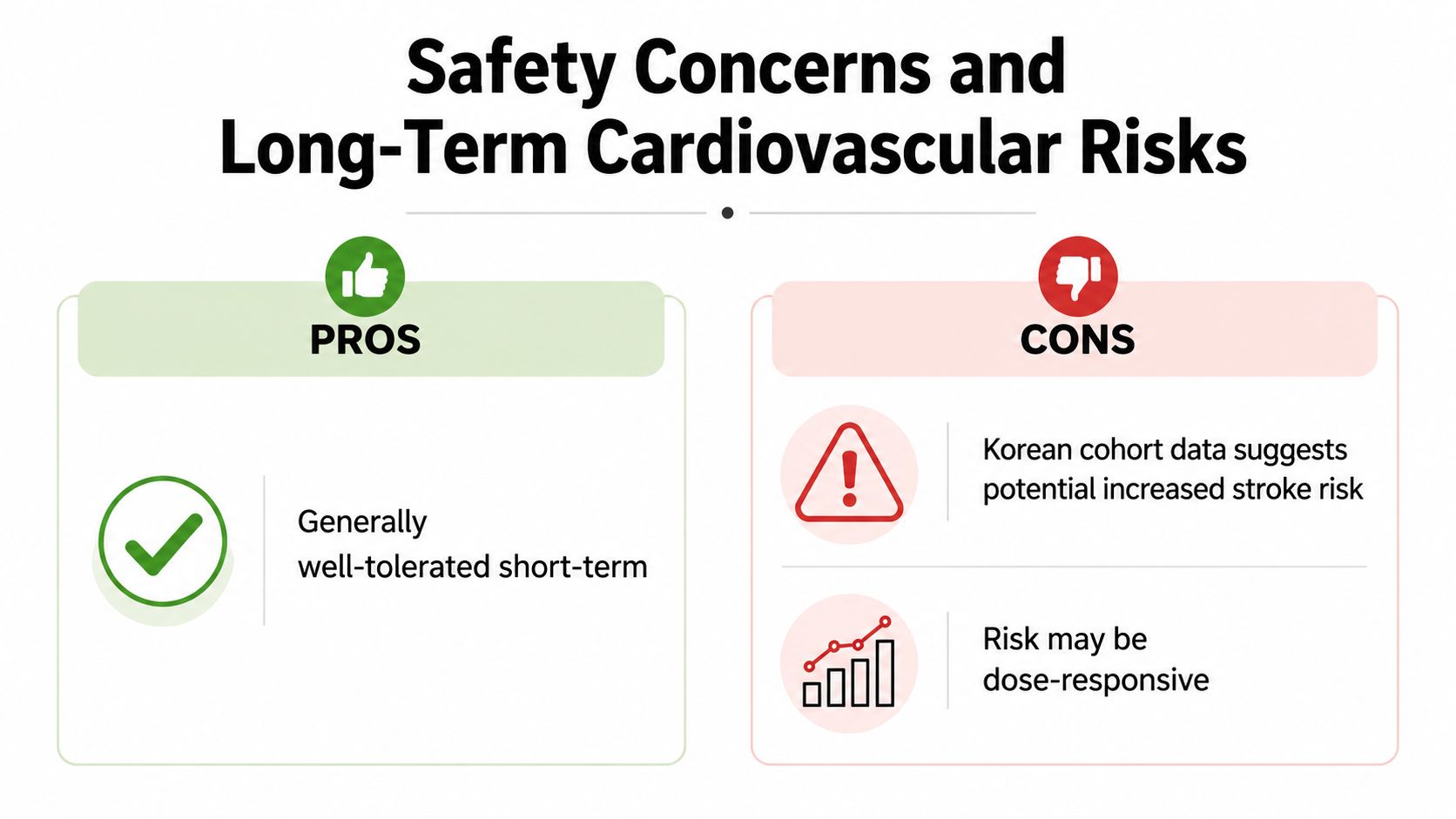 Safety Concerns and Long-Term Cardiovascular Risks

PROS

Generally well-tolerated short-term

CONS

Korean cohort data suggests potential increased stroke risk

Risk may be dose-responsive